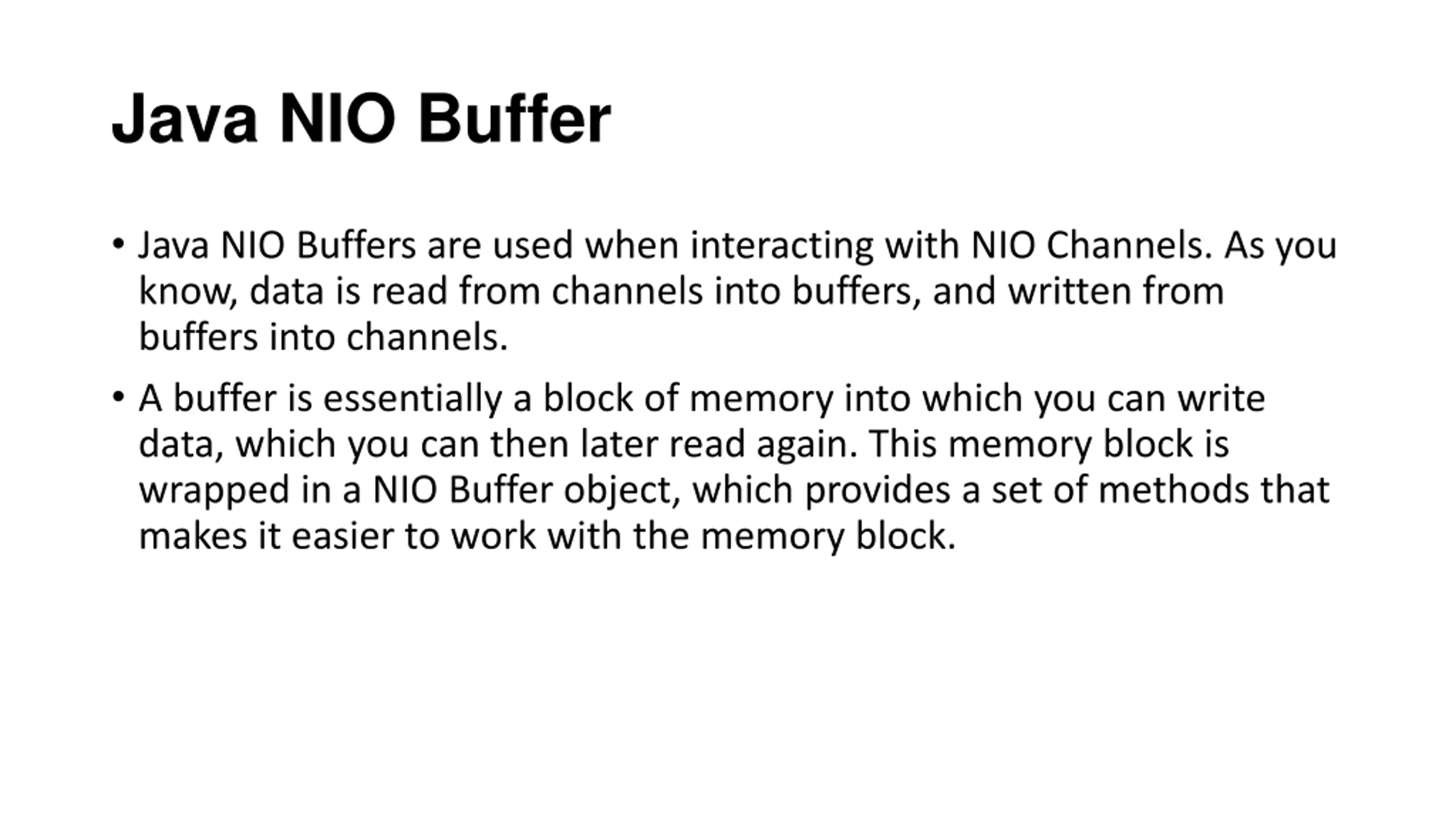 Java NIO Buffer

• Java NIO Buffers are used when interacting with NIO Channels. As you know, data is read from channels into buffers, and written from buffers into channels.

• A buffer is essentially a block of memory into which you can write data, which you can then later read again. This memory block is wrapped in a NIO Buffer object, which provides a set of methods that makes it easier to work with the memory block.